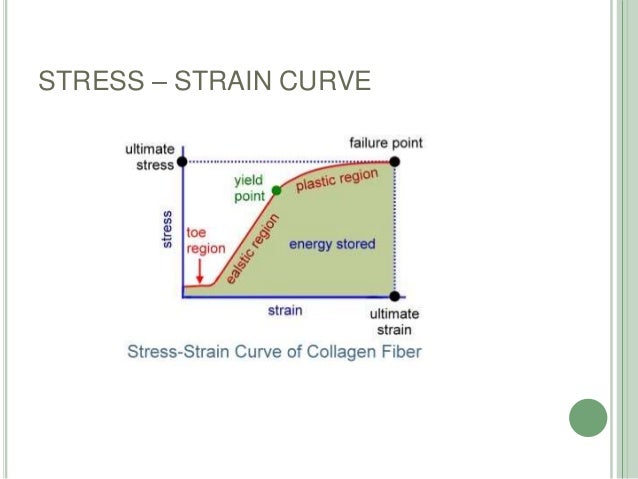 STRESS – STRAIN CURVE

ultimate stress

failure point

yield point

plastic region

stress

toe region

ealstic region

energy stored

strain

ultimate strain

Stress-Strain Curve of Collagen Fiber